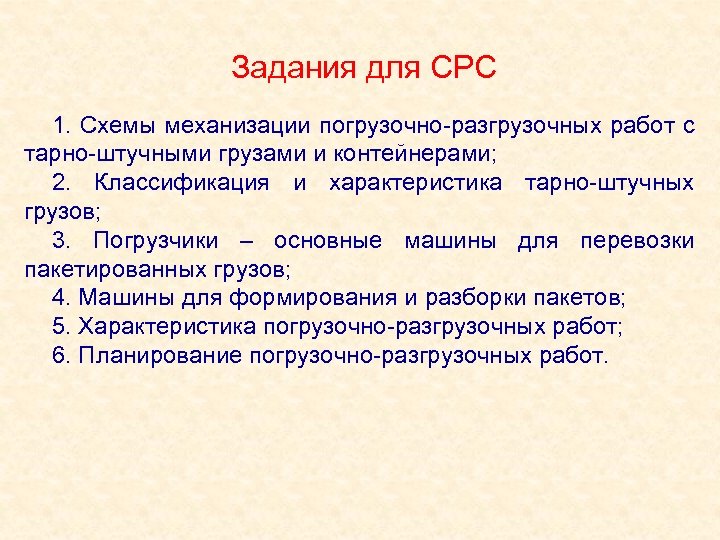 Задания для СРС

1. Схемы механизации погрузочно-разгрузочных работ с тарно-штучными грузами и контейнерами;

2. Классификация и характеристика тарно-штучных грузов;

3. Погрузчики – основные машины для перевозки пакетированных грузов;

4. Машины для формирования и разборки пакетов;

5. Характеристика погрузочно-разгрузочных работ;

6. Планирование погрузочно-разгрузочных работ.